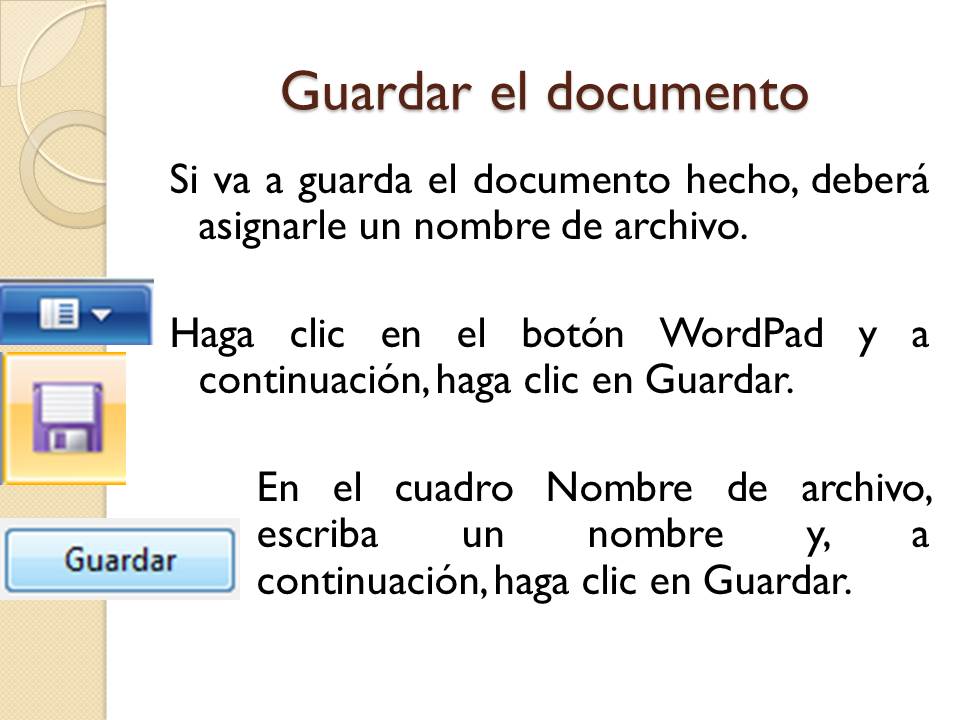 Guardar el documento

Si va a guarda el documento hecho, deberá asignarle un nombre de archivo.

Haga clic en el botón WordPad y a continuación, haga clic en Guardar.

En el cuadro Nombre de archivo, escriba un nombre y, a continuación, haga clic en Guardar.

Guardar